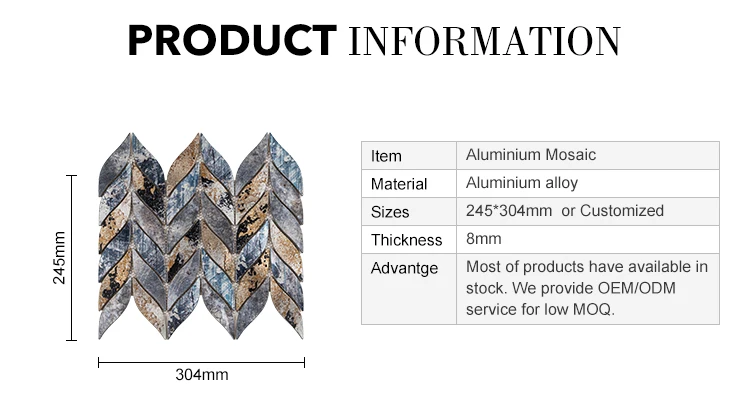 PRODUCT INFORMATION

245mm

304mm

| Item | Aluminium Mosaic |
|---|---|
| Material | Aluminium alloy |
| Sizes | 245*304mm or Customized |
| Thickness | 8mm |
| Advantge | Most of products have available in stock. We provide OEM/ODM service for low MOQ. |